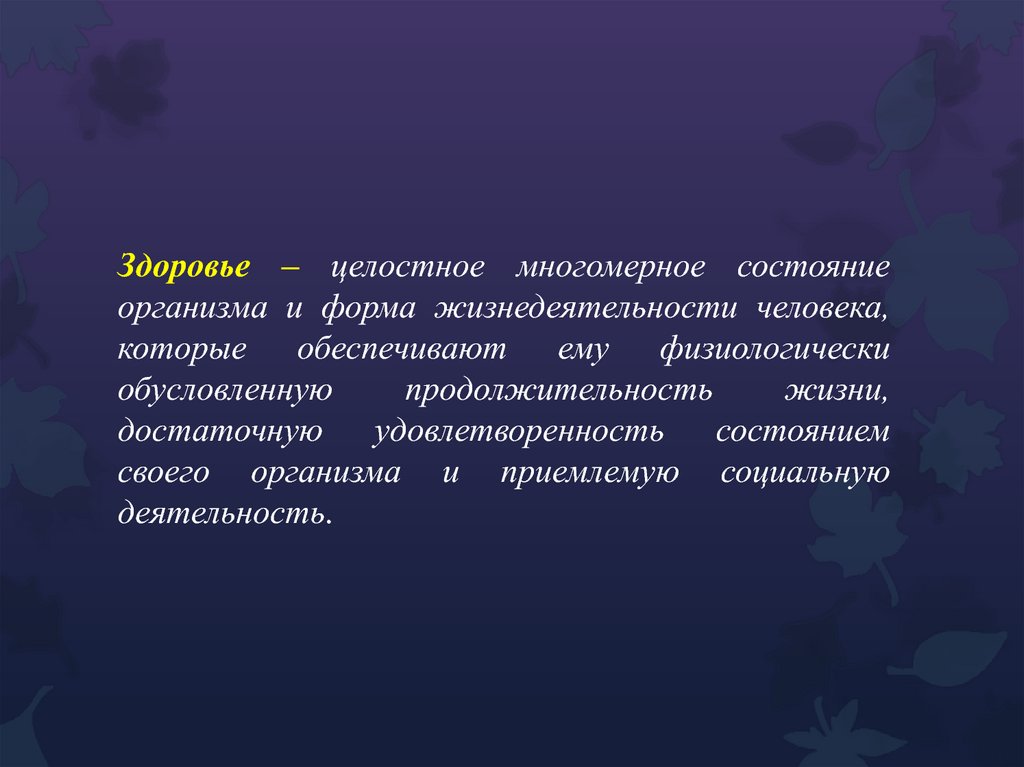 Здоровье – целостное многомерное состояние организма и форма жизнедеятельности человека, которые обеспечивают ему физиологически обусловленную продолжительность жизни, достаточную удовлетворенность состоянием своего организма и приемлемую социальную деятельность.